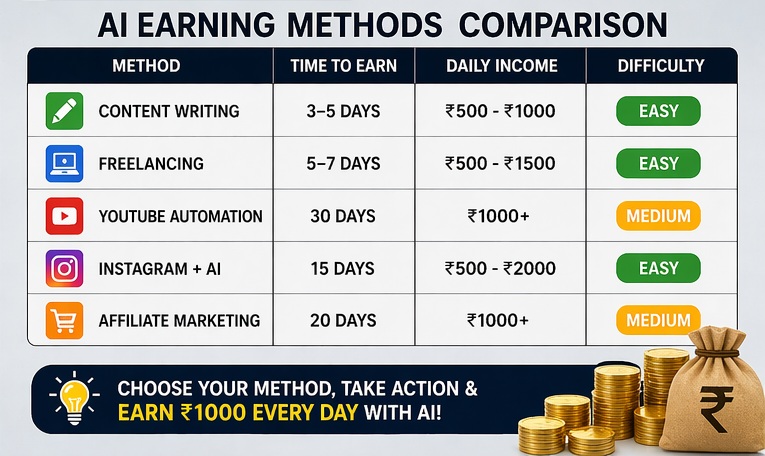 AI EARNING METHODS COMPARISON

| METHOD | TIME TO EARN | DAILY INCOME | DIFFICULTY |
|---|---|---|---|
| CONTENT WRITING | 3–5 DAYS | ₹500 - ₹1000 | EASY |
| FREELANCING | 5–7 DAYS | ₹500 - ₹1500 | EASY |
| YOUTUBE AUTOMATION | 30 DAYS | ₹1000+ | MEDIUM |
| INSTAGRAM + AI | 15 DAYS | ₹500 - ₹2000 | EASY |
| AFFILIATE MARKETING | 20 DAYS | ₹1000+ | MEDIUM |

CHOOSE YOUR METHOD, TAKE ACTION & EARN ₹1000 EVERY DAY WITH AI!

₹